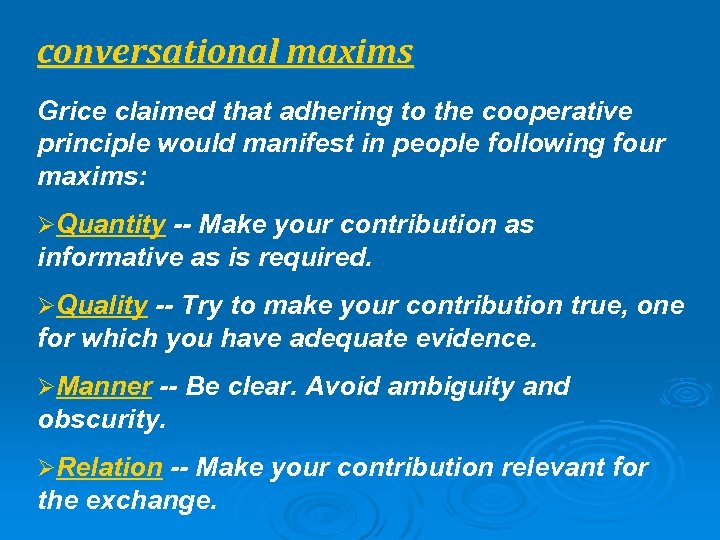 conversational maxims

Grice claimed that adhering to the cooperative principle would manifest in people following four maxims:

➢Quantity -- Make your contribution as informative as is required.

➢Quality -- Try to make your contribution true, one for which you have adequate evidence.

➢Manner -- Be clear. Avoid ambiguity and obscurity.

➢Relation -- Make your contribution relevant for the exchange.